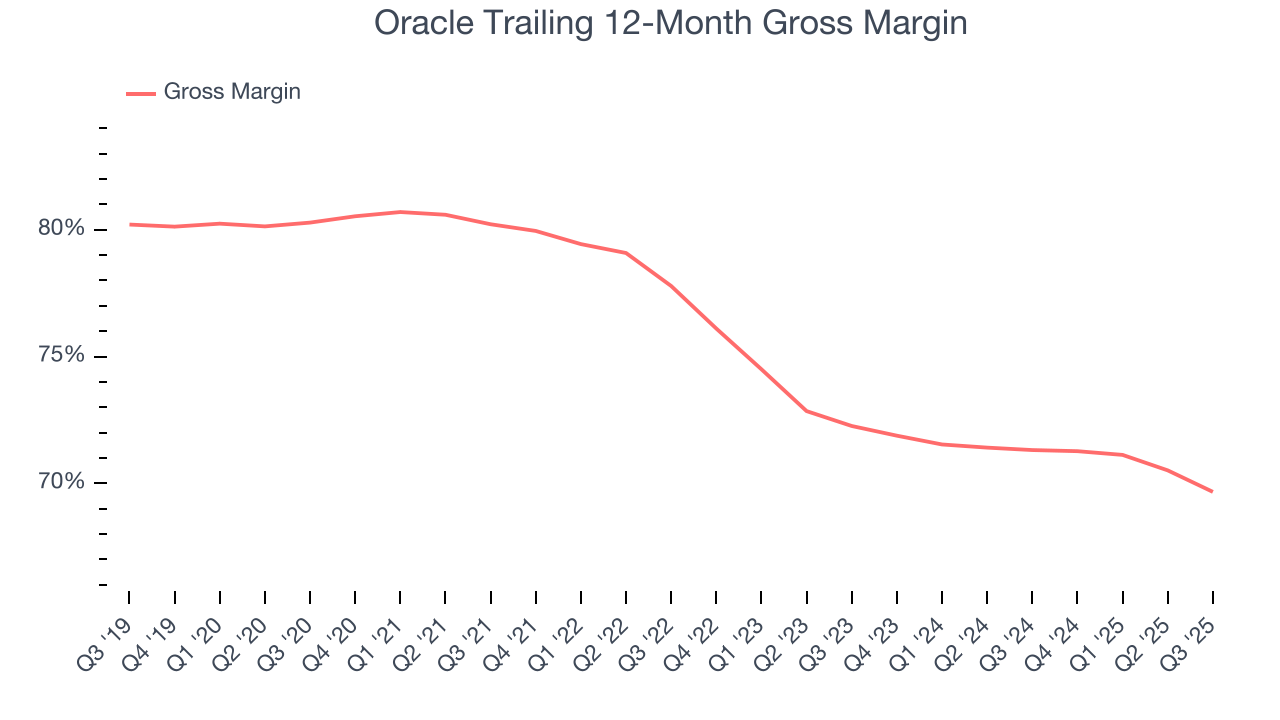 Oracle Trailing 12-Month Gross Margin

Gross Margin

80%
75%
70%

Q3 '19
Q4 '19
Q1 '20
Q2 '20
Q3 '20
Q4 '20
Q1 '21
Q2 '21
Q3 '21
Q4 '21
Q1 '22
Q2 '22
Q3 '22
Q4 '22
Q1 '23
Q2 '23
Q3 '23
Q4 '23
Q1 '24
Q2 '24
Q3 '24
Q4 '24
Q1 '25
Q2 '25
Q3 '25